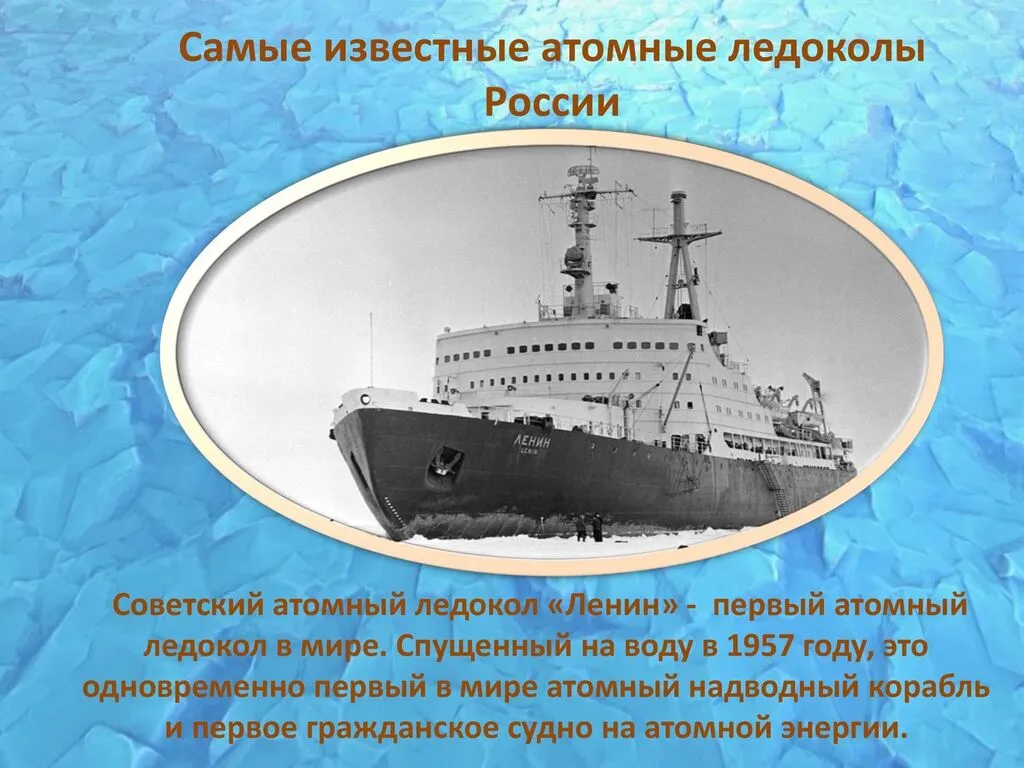 Самые известные атомные ледоколы России

ЛЕНИН
LENIN

Советский атомный ледокол «Ленин» - первый атомный ледокол в мире. Спущенный на воду в 1957 году, это одновременно первый в мире атомный надводный корабль и первое гражданское судно на атомной энергии.